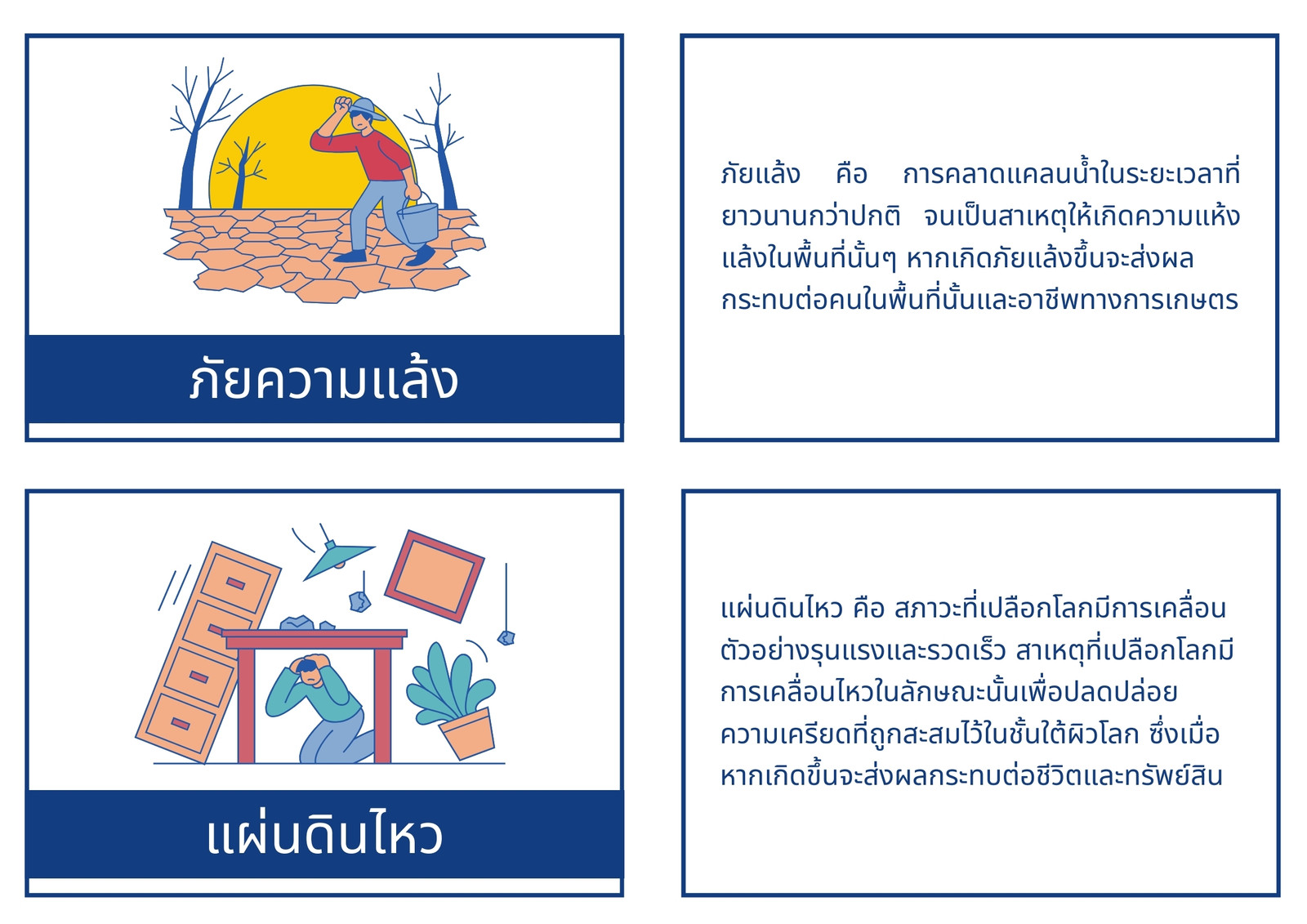 ภัยความแล้ง

ภัยแล้ง คือ การคลาดแคลนน้ำในระยะเวลาที่ยาวนานกว่าปกติ จนเป็นสาเหตุให้เกิดความแห้งแล้งในพื้นที่นั้นๆ หากเกิดภัยแล้งขึ้นจะส่งผลกระทบต่อคนในพื้นที่นั้นและอาชีพทางการเกษตร

แผ่นดินไหว

แผ่นดินไหว คือ สภาวะที่เปลือกโลกมีการเคลื่อนตัวอย่างรุนแรงและรวดเร็ว สาเหตุที่เปลือกโลกมีการเคลื่อนไหวในลักษณะนั้นเพื่อปลดปล่อยความเครียดที่ถูกสะสมไว้ในชั้นใต้ผิวโลก ซึ่งเมื่อหากเกิดขึ้นจะส่งผลกระทบต่อชีวิตและทรัพย์สิน